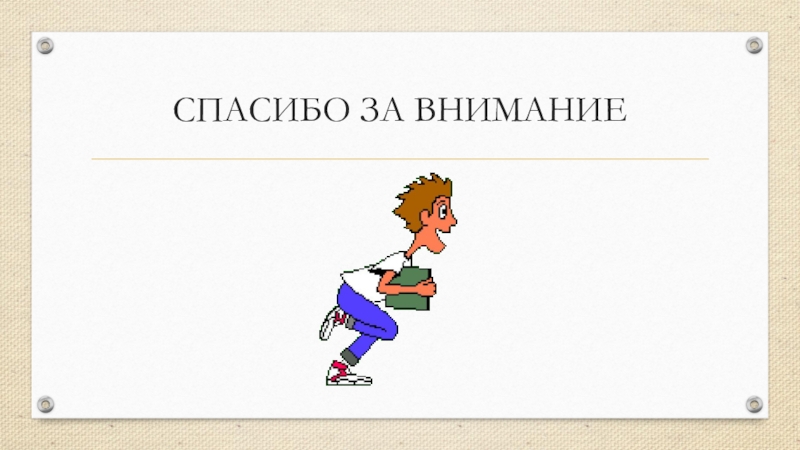 СПАСИБО ЗА ВНИМАНИЕ